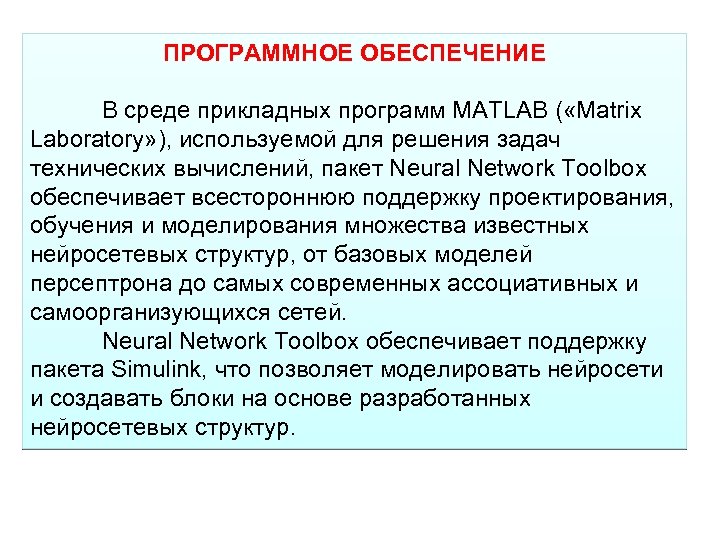 ПРОГРАММНОЕ ОБЕСПЕЧЕНИЕ

В среде прикладных программ MATLAB («Matrix Laboratory»), используемой для решения задач технических вычислений, пакет Neural Network Toolbox обеспечивает всестороннюю поддержку проектирования, обучения и моделирования множества известных нейросетевых структур, от базовых моделей персептрона до самых современных ассоциативных и самоорганизующихся сетей.

Neural Network Toolbox обеспечивает поддержку пакета Simulink, что позволяет моделировать нейросети и создавать блоки на основе разработанных нейросетевых структур.